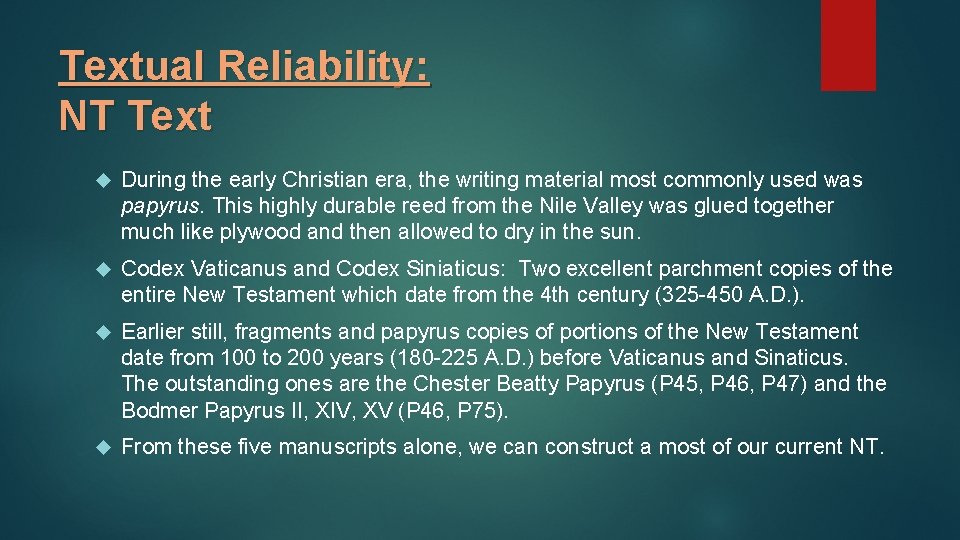 Textual Reliability:
NT Text

During the early Christian era, the writing material most commonly used was papyrus. This highly durable reed from the Nile Valley was glued together much like plywood and then allowed to dry in the sun.

Codex Vaticanus and Codex Siniaticus: Two excellent parchment copies of the entire New Testament which date from the 4th century (325-450 A.D.).

Earlier still, fragments and papyrus copies of portions of the New Testament date from 100 to 200 years (180-225 A.D.) before Vaticanus and Sinaticus. The outstanding ones are the Chester Beatty Papyrus (P45, P46, P47) and the Bodmer Papyrus II, XIV, XV (P46, P75).

From these five manuscripts alone, we can construct a most of our current NT.